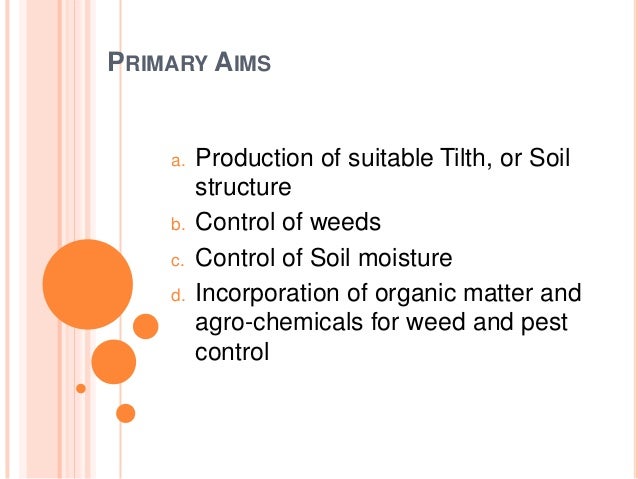 PRIMARY AIMS

a. Production of suitable Tilth, or Soil structure
b. Control of weeds
c. Control of Soil moisture
d. Incorporation of organic matter and agro-chemicals for weed and pest control